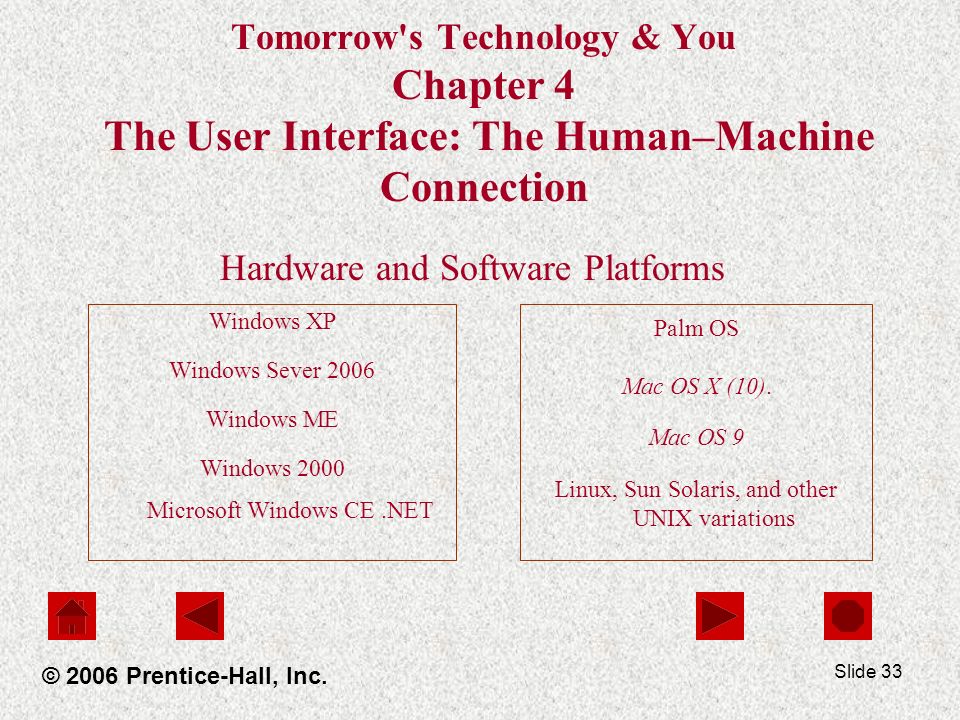 Tomorrow's Technology & You
Chapter 4
The User Interface: The Human–Machine Connection

Hardware and Software Platforms

Windows XP

Windows Sever 2006

Windows ME

Windows 2000

Microsoft Windows CE .NET

Palm OS

Mac OS X (10).

Mac OS 9

Linux, Sun Solaris, and other UNIX variations

© 2006 Prentice-Hall, Inc.

Slide 33